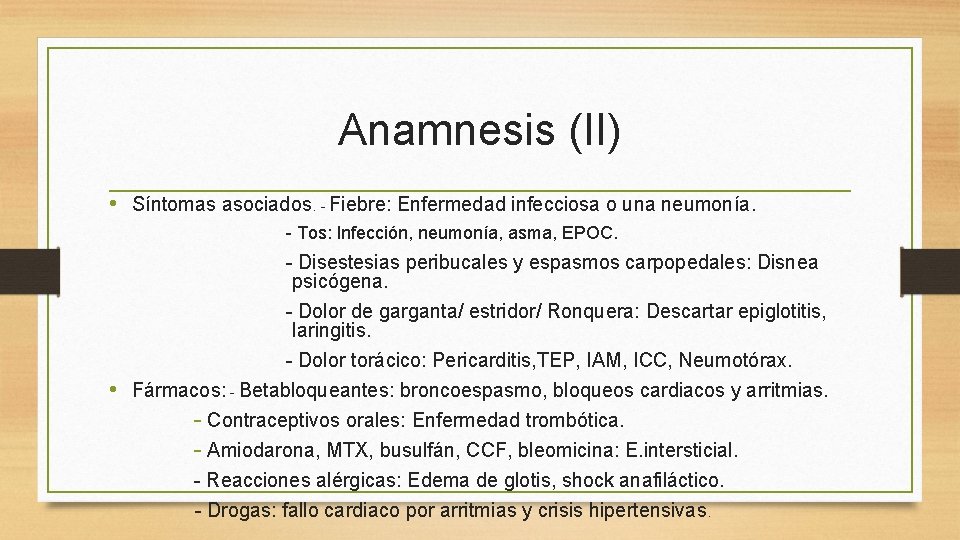 Anamnesis (II)

• Síntomas asociados. - Fiebre: Enfermedad infecciosa o una neumonía.

- Tos: Infección, neumonía, asma, EPOC.

- Disestesias peribucales y espasmos carpopedales: Disnea psicógena.

- Dolor de garganta/ estridor/ Ronquera: Descartar epiglotitis, laringitis.

- Dolor torácico: Pericarditis,TEP, IAM, ICC, Neumotórax.

• Fármacos: - Betabloqueantes: broncoespasmo, bloqueos cardiacos y arritmias.

- Contraceptivos orales: Enfermedad trombótica.

- Amiodarona, MTX, busulfán, CCF, bleomicina: E.intersticial.

- Reacciones alérgicas: Edema de glotis, shock anafiláctico.

- Drogas: fallo cardiaco por arritmias y crisis hipertensivas.